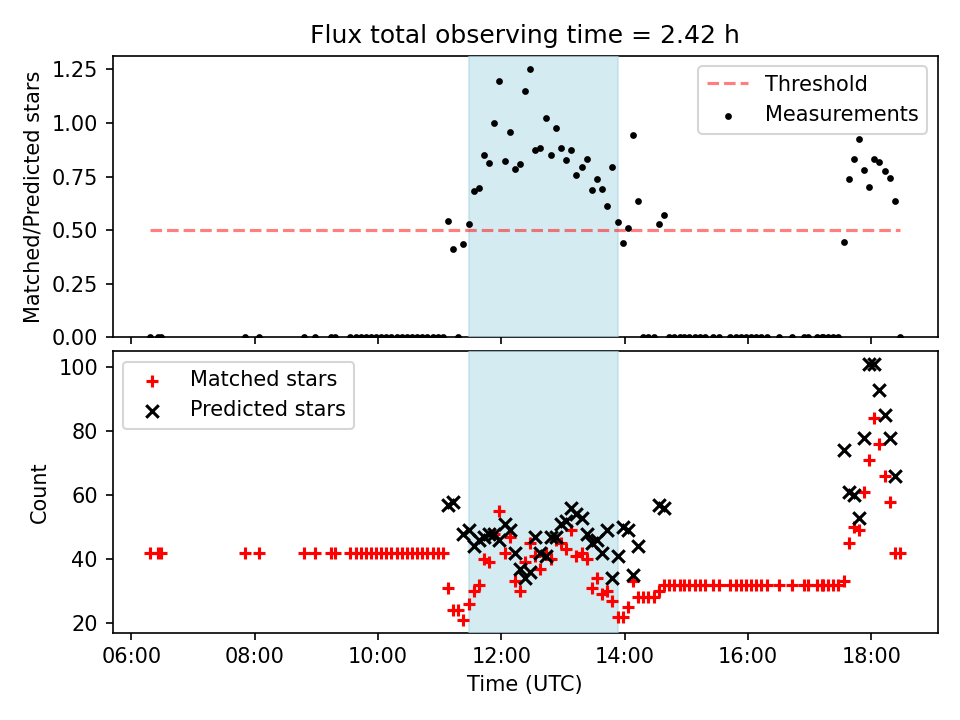 Flux total observing time = 2.42 h

Matched/Predicted stars

1.25
1.00
0.75
0.50
0.25
0.00

Threshold
Measurements

Count

100
80
60
40
20

Matched stars
Predicted stars

06:00
08:00
10:00
12:00
14:00
16:00
18:00

Time (UTC)